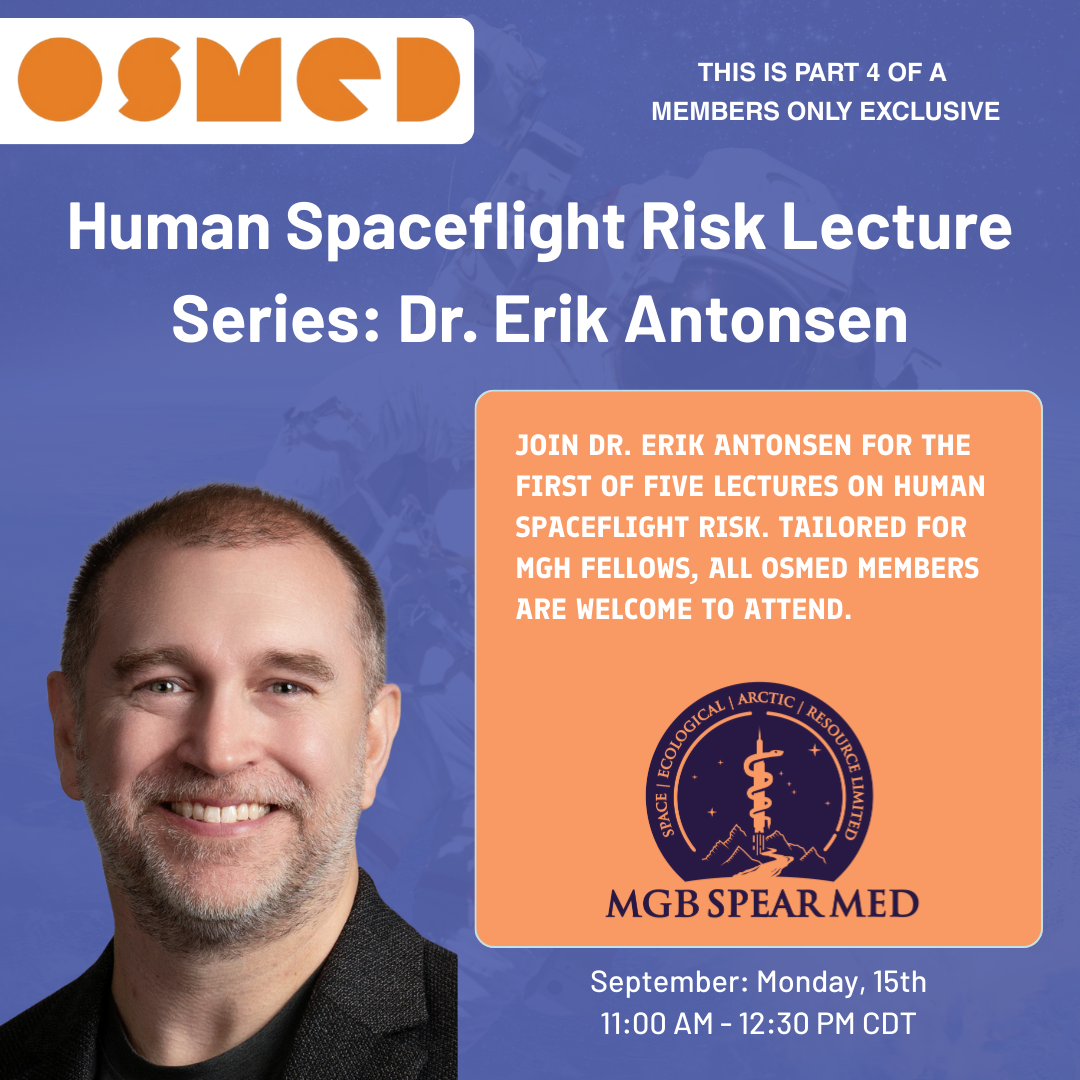 OSMED

THIS IS PART 4 OF A MEMBERS ONLY EXCLUSIVE

Human Spaceflight Risk Lecture Series: Dr. Erik Antonsen

JOIN DR. ERIK ANTONSEN FOR THE FIRST OF FIVE LECTURES ON HUMAN SPACEFLIGHT RISK. TAILORED FOR MGH FELLOWS, ALL OSMED MEMBERS ARE WELCOME TO ATTEND.

SPACE | ECOLOGICAL | ARCTIC | RESOURCE LIMITED

MGB SPEAR MED

September: Monday, 15th
11:00 AM - 12:30 PM CDT